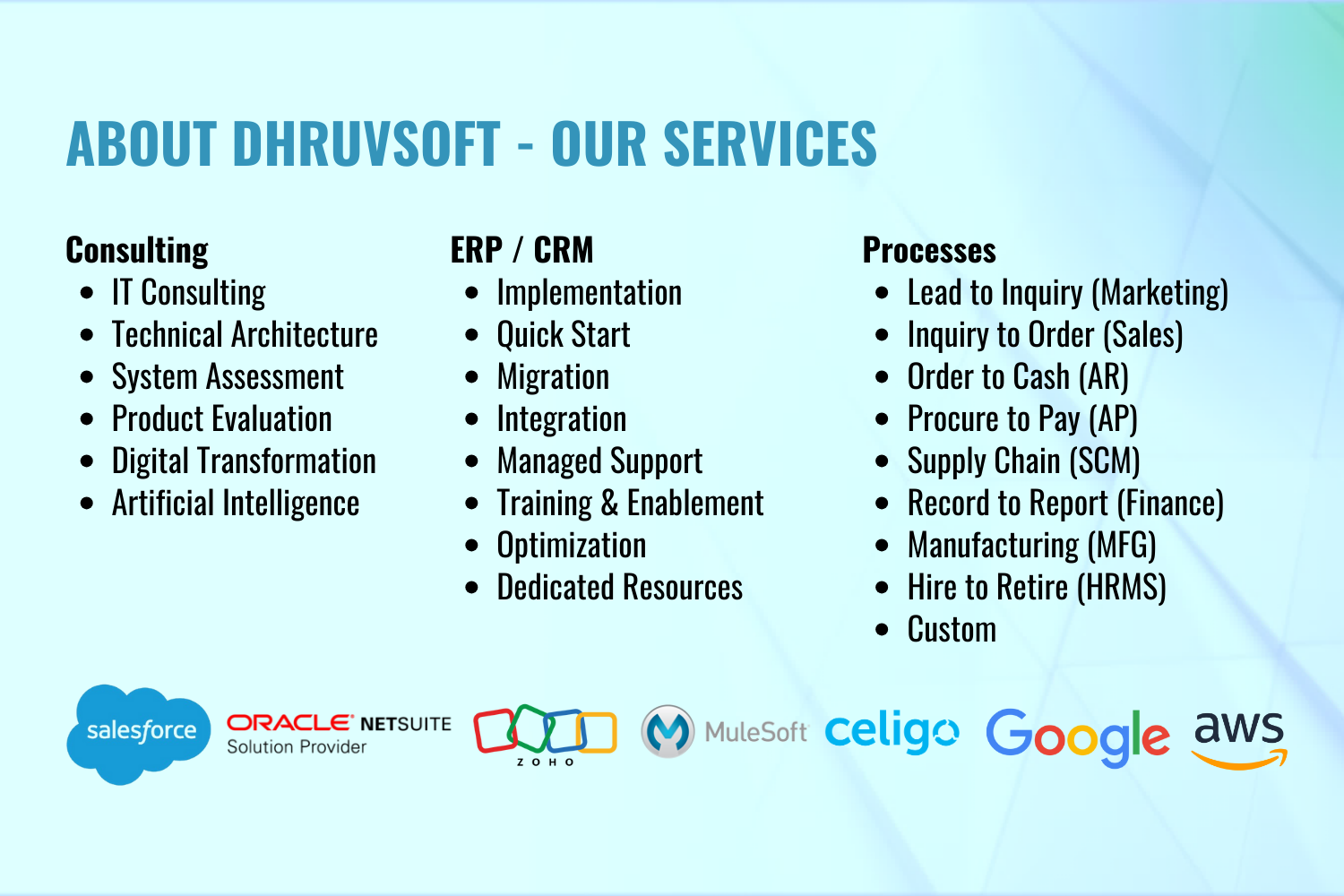 ABOUT DHRUVSOFT - OUR SERVICES

Consulting
- IT Consulting
- Technical Architecture
- System Assessment
- Product Evaluation
- Digital Transformation
- Artificial Intelligence

ERP / CRM
- Implementation
- Quick Start
- Migration
- Integration
- Managed Support
- Training & Enablement
- Optimization
- Dedicated Resources

Processes
- Lead to Inquiry (Marketing)
- Inquiry to Order (Sales)
- Order to Cash (AR)
- Procure to Pay (AP)
- Supply Chain (SCM)
- Record to Report (Finance)
- Manufacturing (MFG)
- Hire to Retire (HRMS)
- Custom

salesforce ORACLE NETSUITE Solution Provider ZOHO MuleSoft celigo Google aws